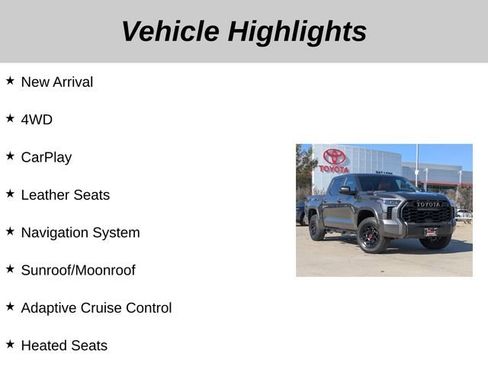 Vehicle Highlights

★ New Arrival

★ 4WD

★ CarPlay

★ Leather Seats

★ Navigation System

★ Sunroof/Moonroof

★ Adaptive Cruise Control

★ Heated Seats

TOYOTA

TOYOTA